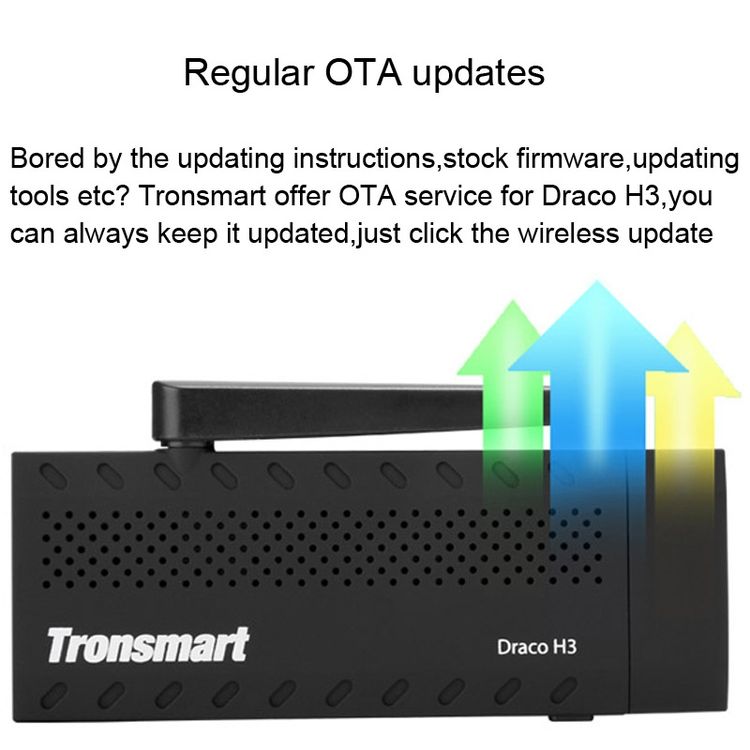 Regular OTA updates

Bored by the updating instructions,stock firmware,updating tools etc? Tronsmart offer OTA service for Draco H3,you can always keep it updated,just click the wireless update

Tronsmart

Draco H3